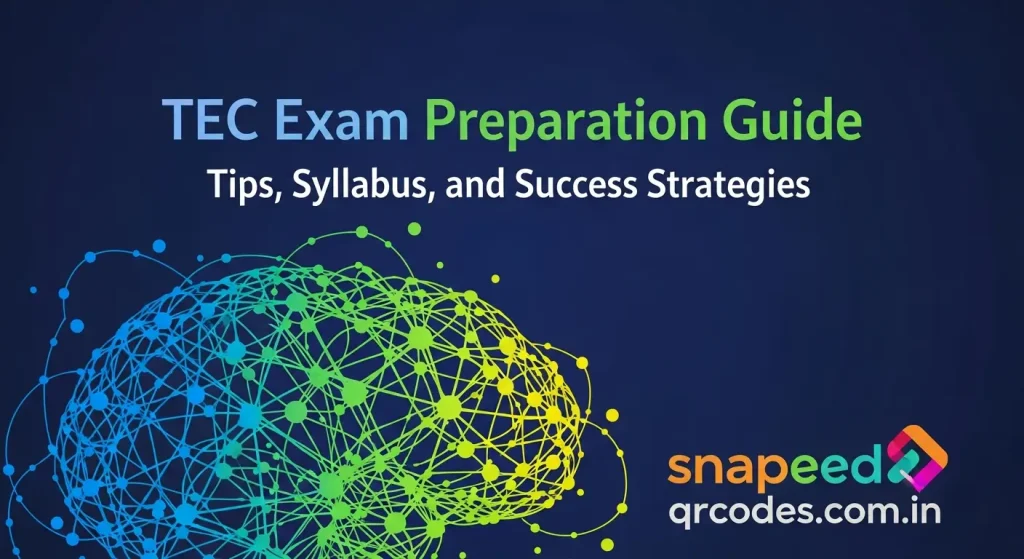 TEC Exam Preparation Guide
Tips, Syllabus, and Success Strategies

snapeed
qrcodes.com.in